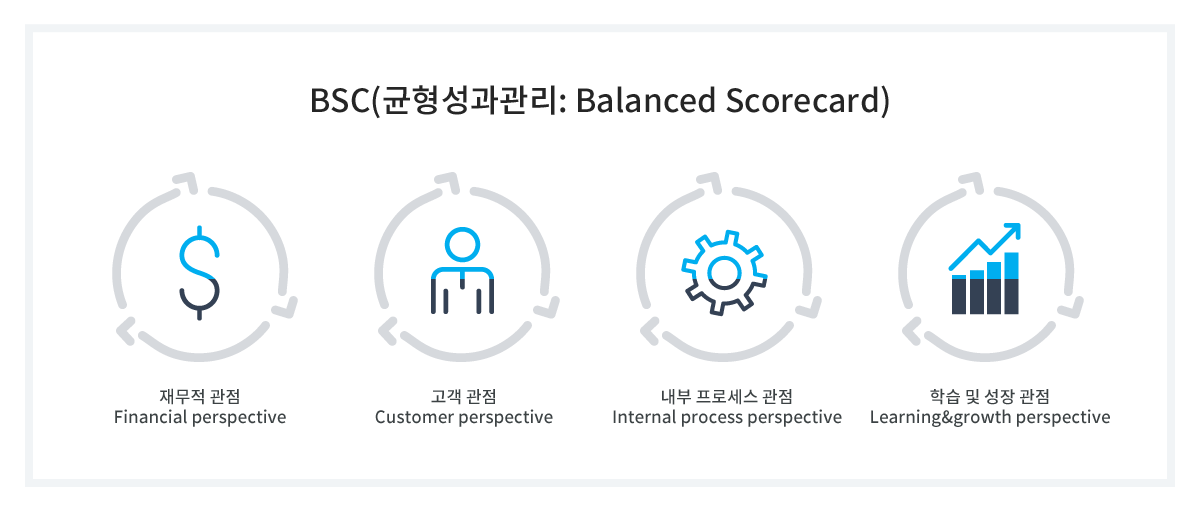 BSC(균형성과관리: Balanced Scorecard)

재무적 관점
Financial perspective

고객 관점
Customer perspective

내부 프로세스 관점
Internal process perspective

학습 및 성장 관점
Learning&growth perspective